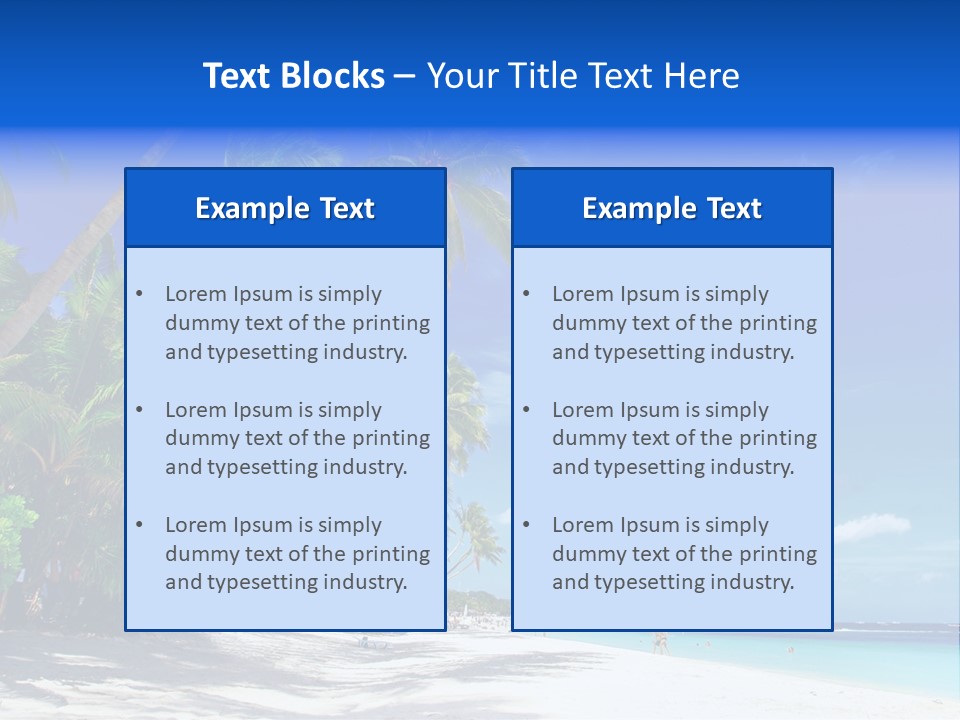 Text Blocks – Your Title Text Here

Example Text

• Lorem Ipsum is simply dummy text of the printing and typesetting industry.

• Lorem Ipsum is simply dummy text of the printing and typesetting industry.

• Lorem Ipsum is simply dummy text of the printing and typesetting industry.

Example Text

• Lorem Ipsum is simply dummy text of the printing and typesetting industry.

• Lorem Ipsum is simply dummy text of the printing and typesetting industry.

• Lorem Ipsum is simply dummy text of the printing and typesetting industry.